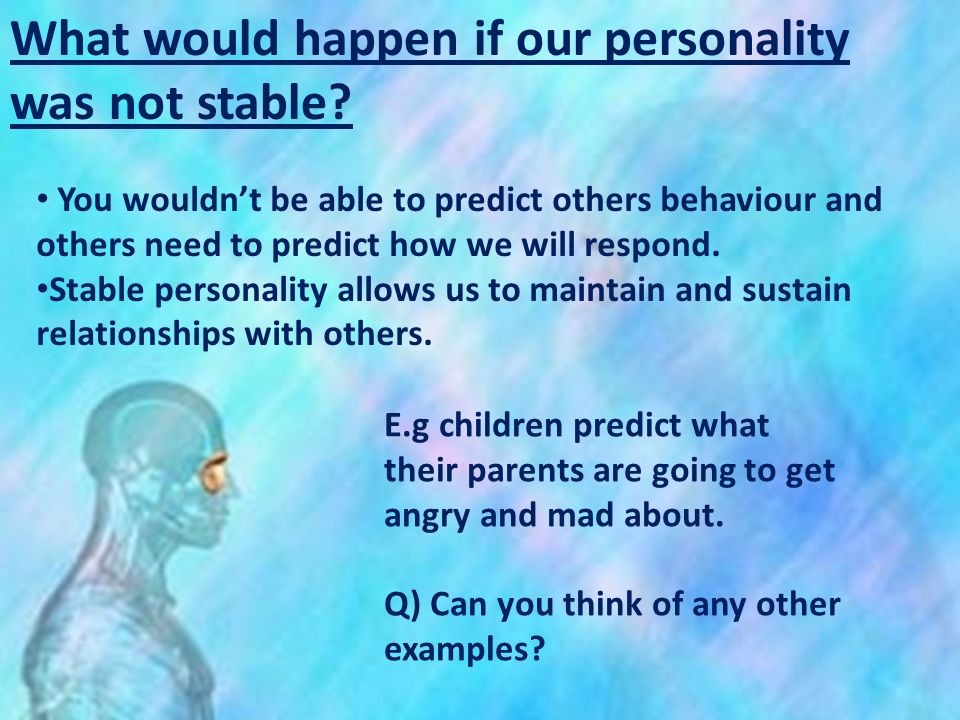 What would happen if our personality was not stable?

• You wouldn't be able to predict others behaviour and others need to predict how we will respond.
•Stable personality allows us to maintain and sustain relationships with others.

E.g children predict what their parents are going to get angry and mad about.

Q) Can you think of any other examples?